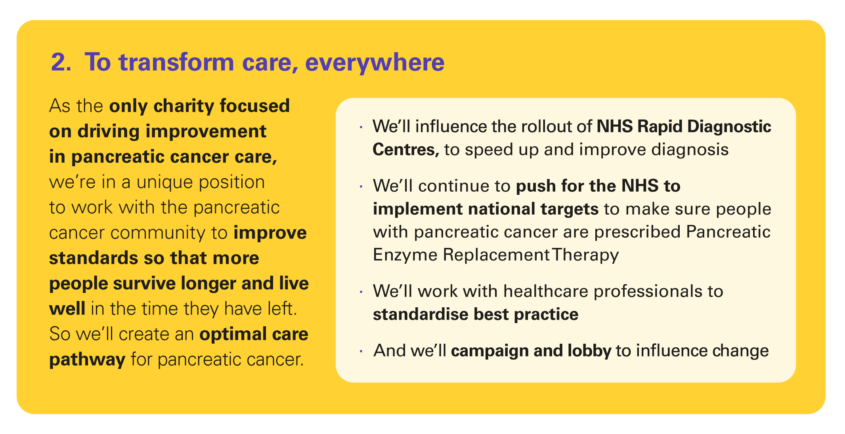 2. To transform care, everywhere

As the only charity focused on driving improvement in pancreatic cancer care, we're in a unique position to work with the pancreatic cancer community to improve standards so that more people survive longer and live well in the time they have left. So we'll create an optimal care pathway for pancreatic cancer.

· We'll influence the rollout of NHS Rapid Diagnostic Centres, to speed up and improve diagnosis

· We'll continue to push for the NHS to implement national targets to make sure people with pancreatic cancer are prescribed Pancreatic Enzyme Replacement Therapy

· We'll work with healthcare professionals to standardise best practice

· And we'll campaign and lobby to influence change